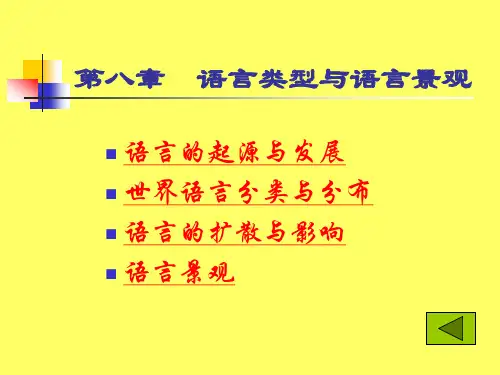 第八章　语言类型与语言景观

语言的起源与发展

世界语言分类与分布

语言的扩散与影响

语言景观